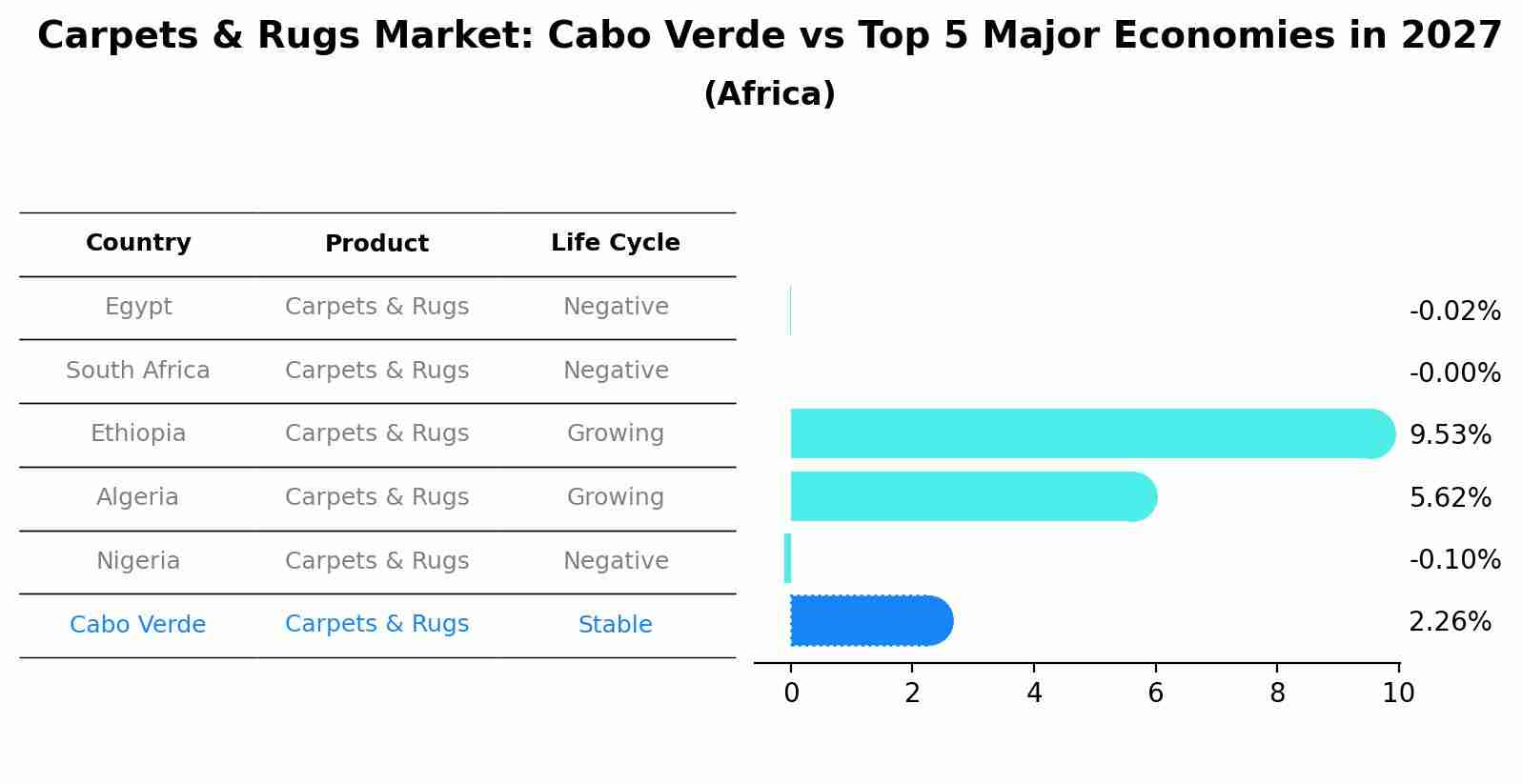 Carpets & Rugs Market: Cabo Verde vs Top 5 Major Economies in 2027
(Africa)

| Country | Product | Life Cycle |
|---|---|---|
| Egypt | Carpets & Rugs | Negative |
| South Africa | Carpets & Rugs | Negative |
| Ethiopia | Carpets & Rugs | Growing |
| Algeria | Carpets & Rugs | Growing |
| Nigeria | Carpets & Rugs | Negative |
| Cabo Verde | Carpets & Rugs | Stable |

-0.02%
-0.00%
9.53%
5.62%
-0.10%
2.26%

0 2 4 6 8 10